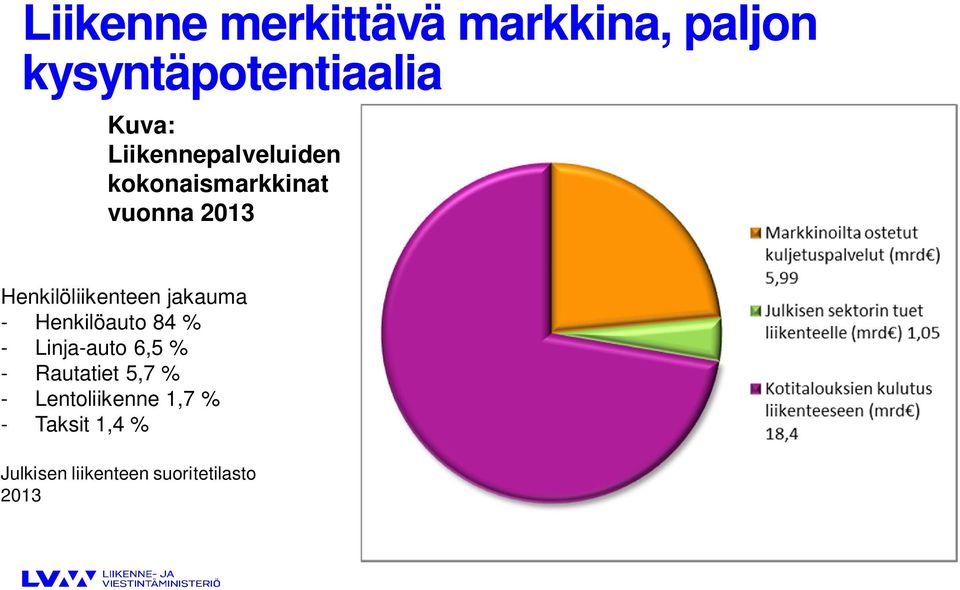 Liikenne merkittävä markkina, paljon kysyntäpotentiaalia

Kuva: Liikennepalveluiden kokonaismarkkinat vuonna 2013

Henkilöliikenteen jakauma
- Henkilöauto 84 %
- Linja-auto 6,5 %
- Rautatiet 5,7 %
- Lentoliikenne 1,7 %
- Taksit 1,4 %

Julkisen liikenteen suoritetilasto 2013

Markkinoilta ostetut kuljetuspalvelut (mrd€) 5,99
Julkisen sektorin tuet liikenteelle (mrd€) 1,05
Kotitalouksien kulutus liikenteeseen (mrd€) 18,4

LVM LIIKENNE- JA VIESTINTÄMINISTERIÖ